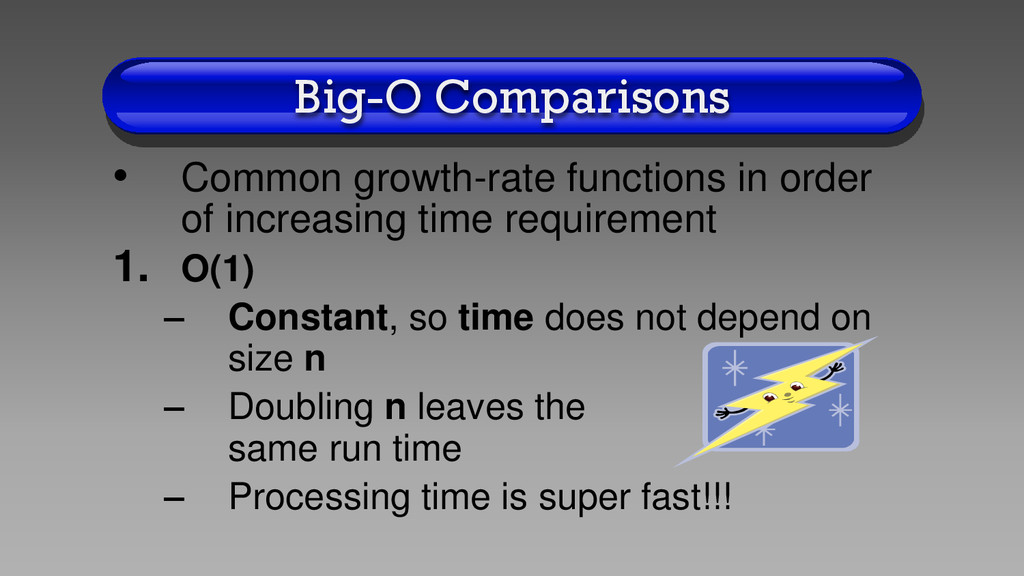 Big-O Comparisons

• Common growth-rate functions in order of increasing time requirement

1. O(1)

– Constant, so time does not depend on size n

– Doubling n leaves the same run time

– Processing time is super fast!!!